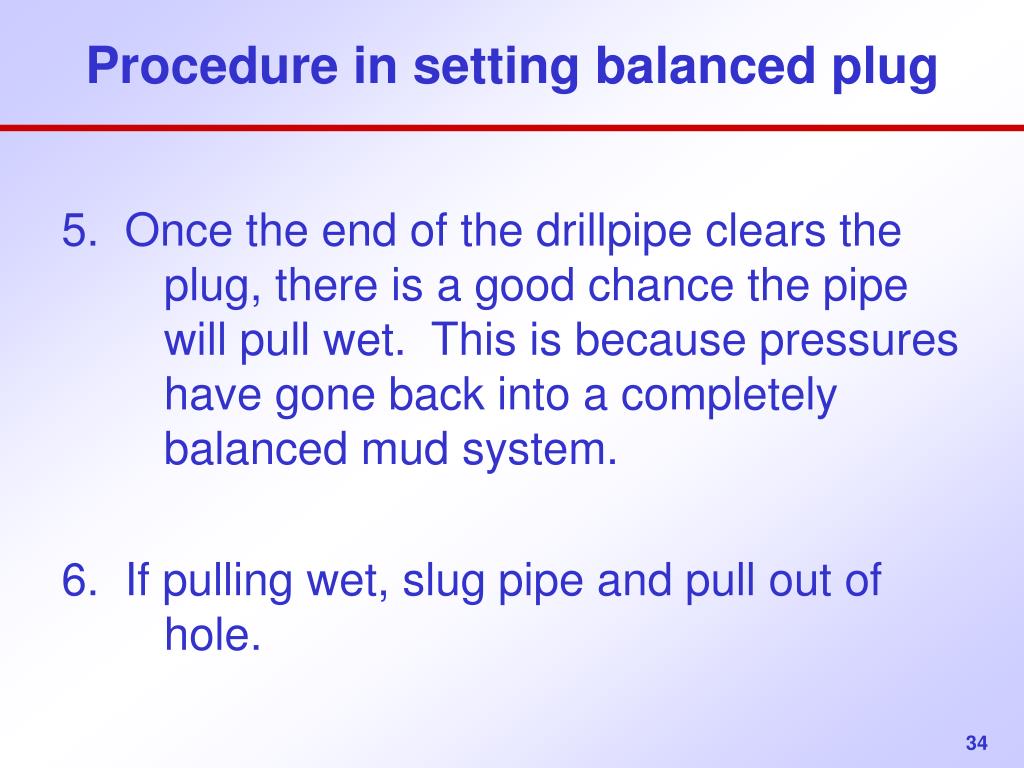 Procedure in setting balanced plug

5. Once the end of the drillpipe clears the plug, there is a good chance the pipe will pull wet. This is because pressures have gone back into a completely balanced mud system.

6. If pulling wet, slug pipe and pull out of hole.

34